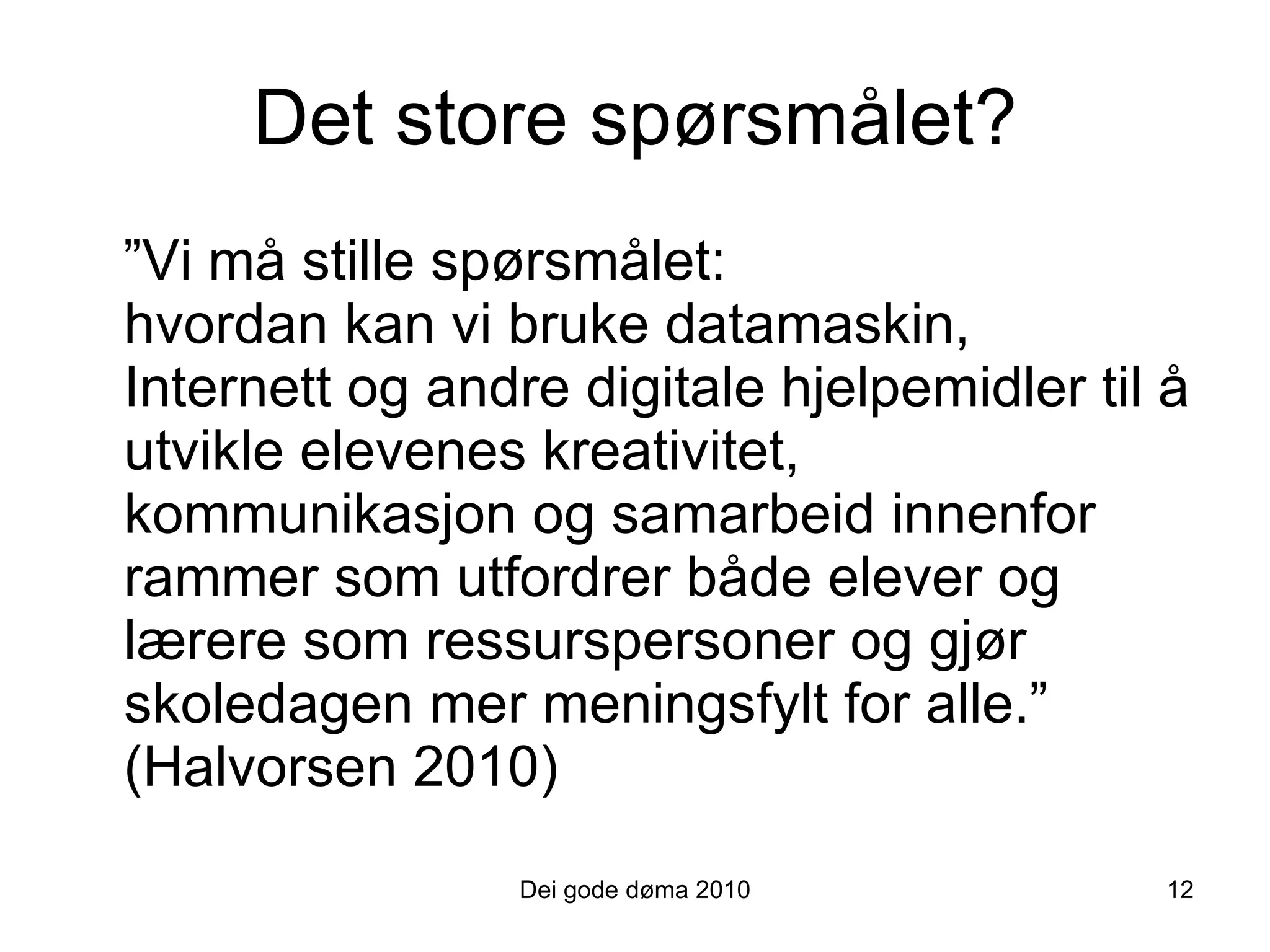 Det store spørsmålet?

”Vi må stille spørsmålet:
hvordan kan vi bruke datamaskin, Internett og andre digitale hjelpemidler til å utvikle elevenes kreativitet, kommunikasjon og samarbeid innenfor rammer som utfordrer både elever og lærere som ressurspersoner og gjør skoledagen mer meningsfylt for alle.”
(Halvorsen 2010)

Dei gode døma 2010

12